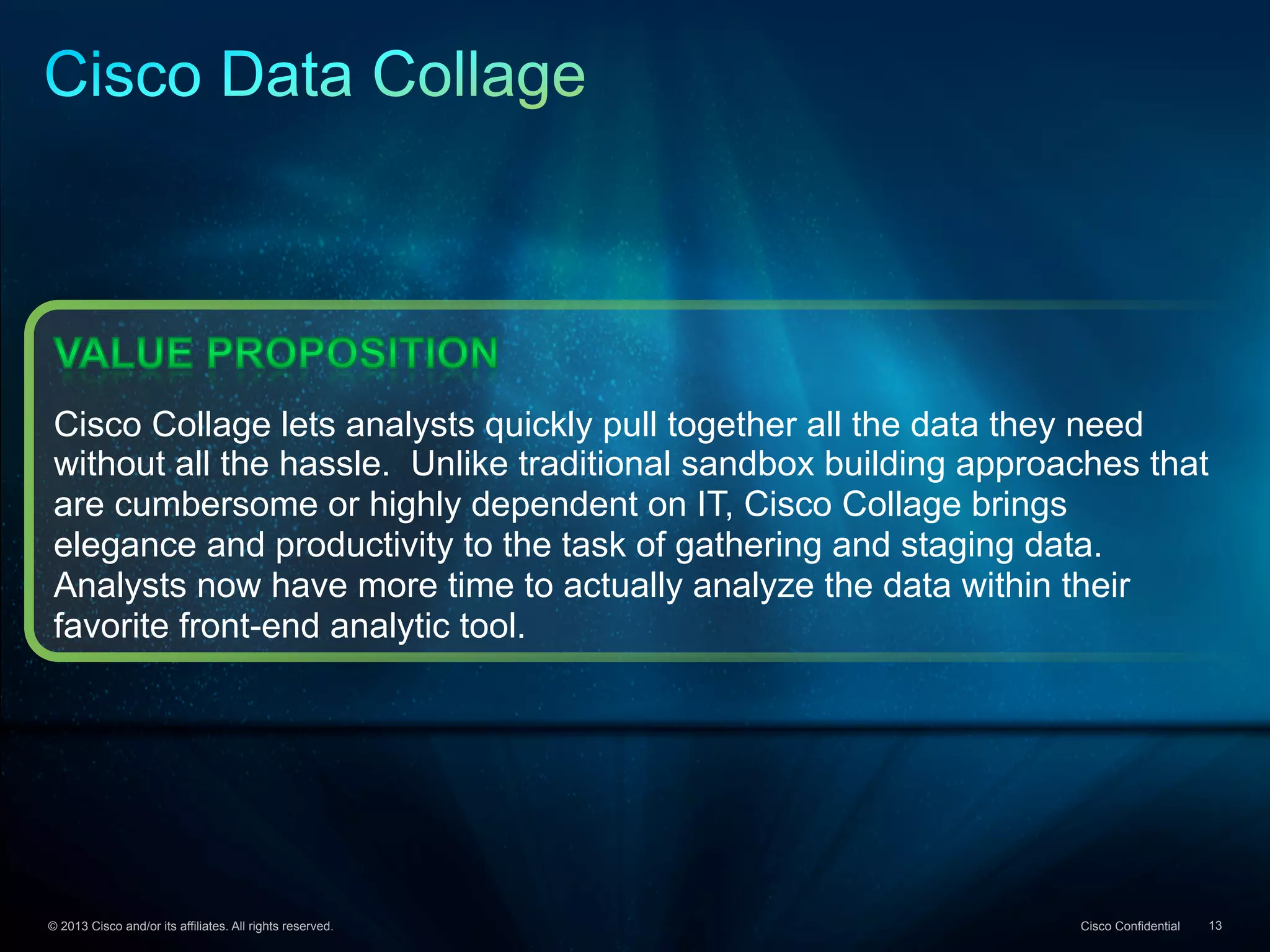 Cisco Data Collage

VALUE PROPOSITION

Cisco Collage lets analysts quickly pull together all the data they need without all the hassle.  Unlike traditional sandbox building approaches that are cumbersome or highly dependent on IT, Cisco Collage brings elegance and productivity to the task of gathering and staging data. Analysts now have more time to actually analyze the data within their favorite front-end analytic tool.

© 2013 Cisco and/or its affiliates. All rights reserved.

Cisco Confidential

13